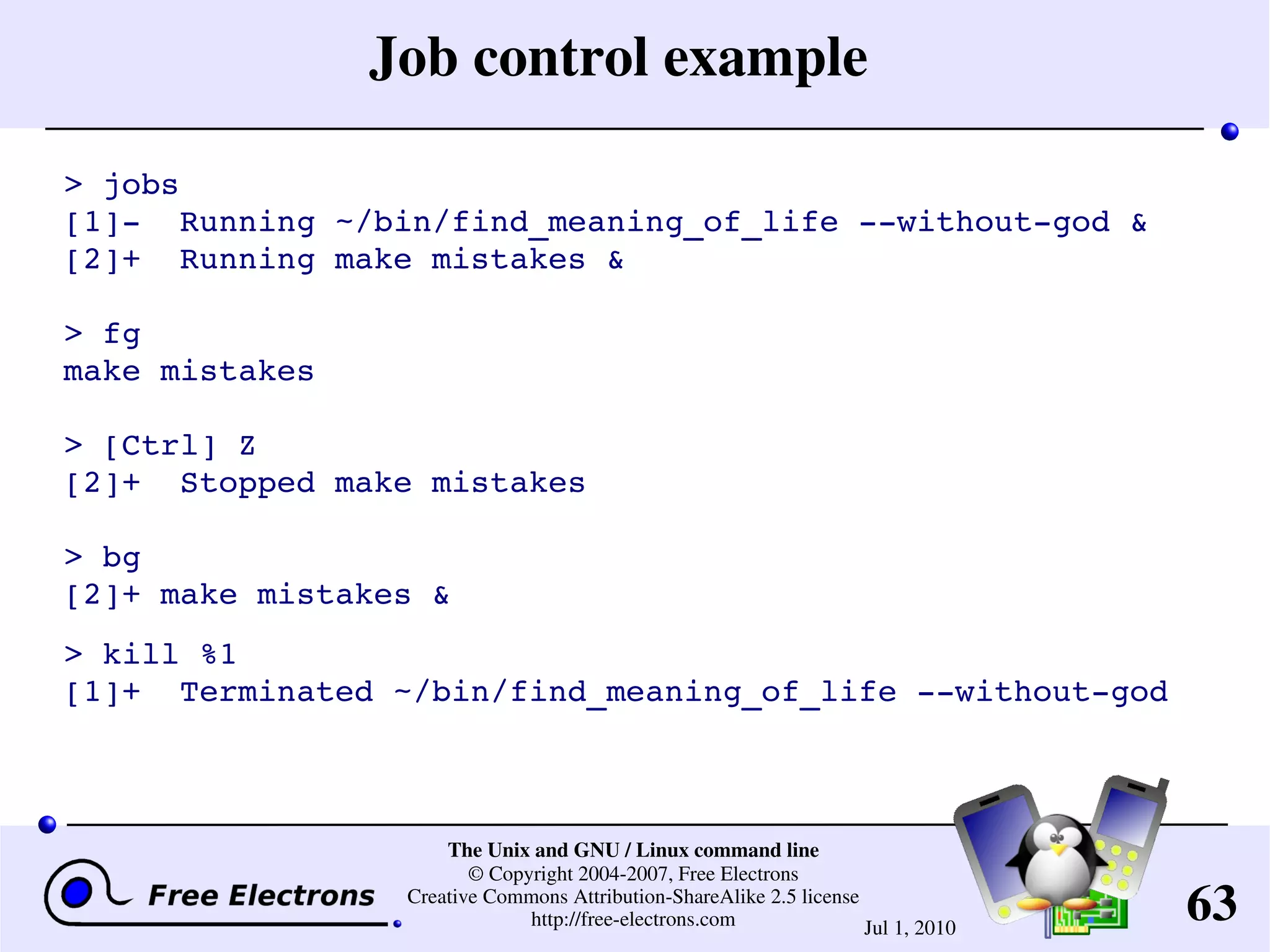 Job control example

> jobs
[1]-  Running ~/bin/find_meaning_of_life --without-god &
[2]+  Running make mistakes &

> fg
make mistakes

> [Ctrl] Z
[2]+  Stopped make mistakes

> bg
[2]+ make mistakes &

> kill %1
[1]+  Terminated ~/bin/find_meaning_of_life --without-god

Free Electrons

The Unix and GNU / Linux command line
© Copyright 2004-2007, Free Electrons
Creative Commons Attribution-ShareAlike 2.5 license
http://free-electrons.com

Jul 1, 2010

63